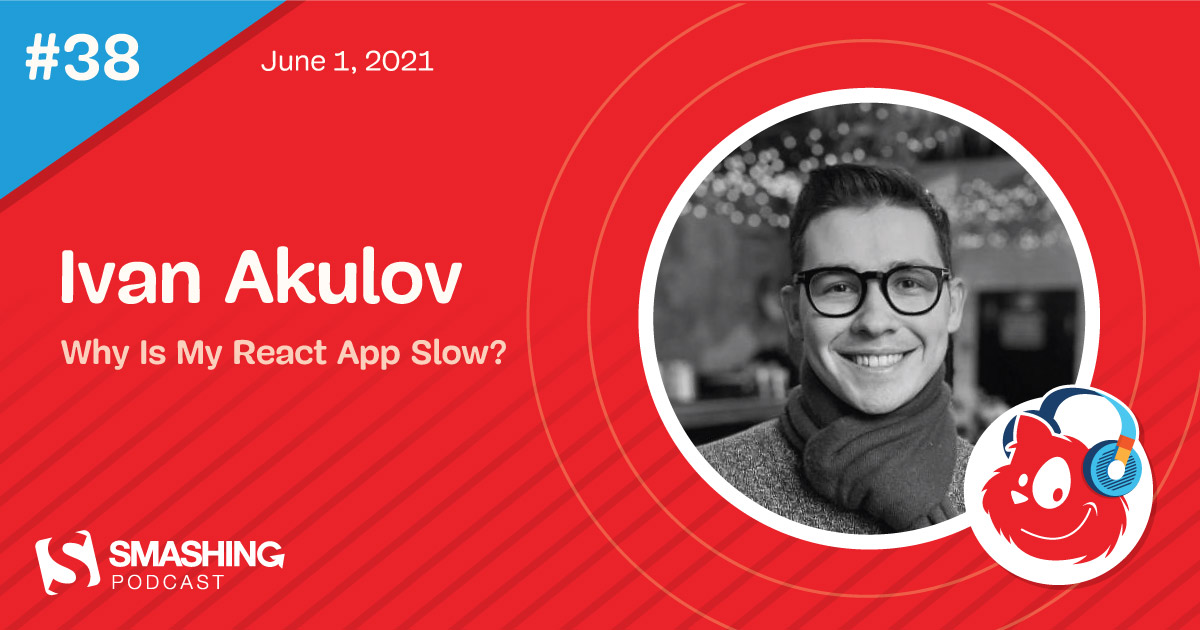 #38

June 1, 2021

Ivan Akulov

Why Is My React App Slow?

S SMASHING PODCAST